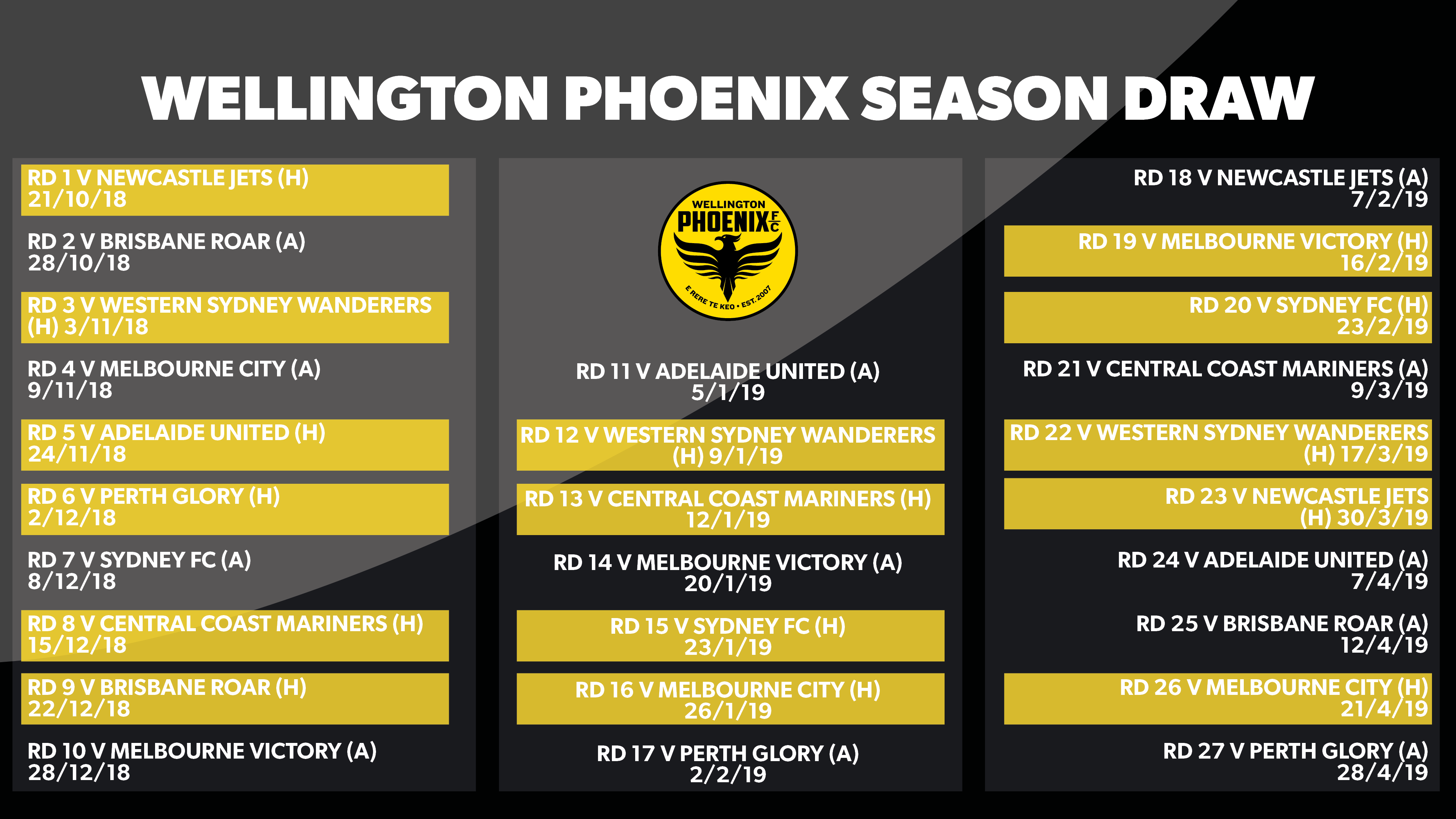 WELLINGTON PHOENIX SEASON DRAW

RD 1 V NEWCASTLE JETS (H) 21/10/18

RD 2 V BRISBANE ROAR (A) 28/10/18

RD 3 V WESTERN SYDNEY WANDERERS (H) 3/11/18

RD 4 V MELBOURNE CITY (A) 9/11/18

RD 5 V ADELAIDE UNITED (H) 24/11/18

RD 6 V PERTH GLORY (H) 2/12/18

RD 7 V SYDNEY FC (A) 8/12/18

RD 8 V CENTRAL COAST MARINERS (H) 15/12/18

RD 9 V BRISBANE ROAR (H) 22/12/18

RD 10 V MELBOURNE VICTORY (A) 28/12/18

WELLINGTON PHOENIX FC
E RERE TE KEO • EST. 2007

RD 11 V ADELAIDE UNITED (A) 5/1/19

RD 12 V WESTERN SYDNEY WANDERERS (H) 9/1/19

RD 13 V CENTRAL COAST MARINERS (H) 12/1/19

RD 14 V MELBOURNE VICTORY (A) 20/1/19

RD 15 V SYDNEY FC (H) 23/1/19

RD 16 V MELBOURNE CITY (H) 26/1/19

RD 17 V PERTH GLORY (A) 2/2/19

RD 18 V NEWCASTLE JETS (A) 7/2/19

RD 19 V MELBOURNE VICTORY (H) 16/2/19

RD 20 V SYDNEY FC (H) 23/2/19

RD 21 V CENTRAL COAST MARINERS (A) 9/3/19

RD 22 V WESTERN SYDNEY WANDERERS (H) 17/3/19

RD 23 V NEWCASTLE JETS (H) 30/3/19

RD 24 V ADELAIDE UNITED (A) 7/4/19

RD 25 V BRISBANE ROAR (A) 12/4/19

RD 26 V MELBOURNE CITY (H) 21/4/19

RD 27 V PERTH GLORY (A) 28/4/19